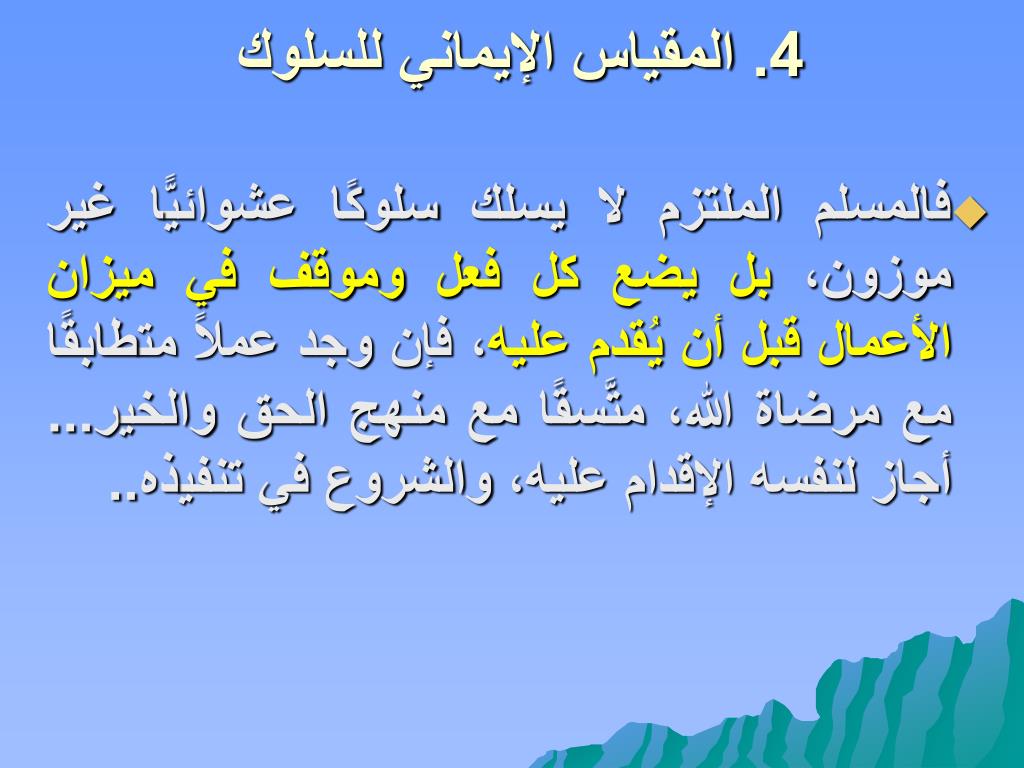 4. المقياس الإيماني للسلوك

فالمسلم الملتزم لا يسلك سلوكًا عشوائيًّا غير موزون، بل يضع كل فعل وموقف في ميزان الأعمال قبل أن يُقدم عليه، فإن وجد عملاً متطابقًا مع مرضاة الله، متَّسقًا مع منهج الحق والخير... أجاز لنفسه الإقدام عليه، والشروع في تنفيذه..